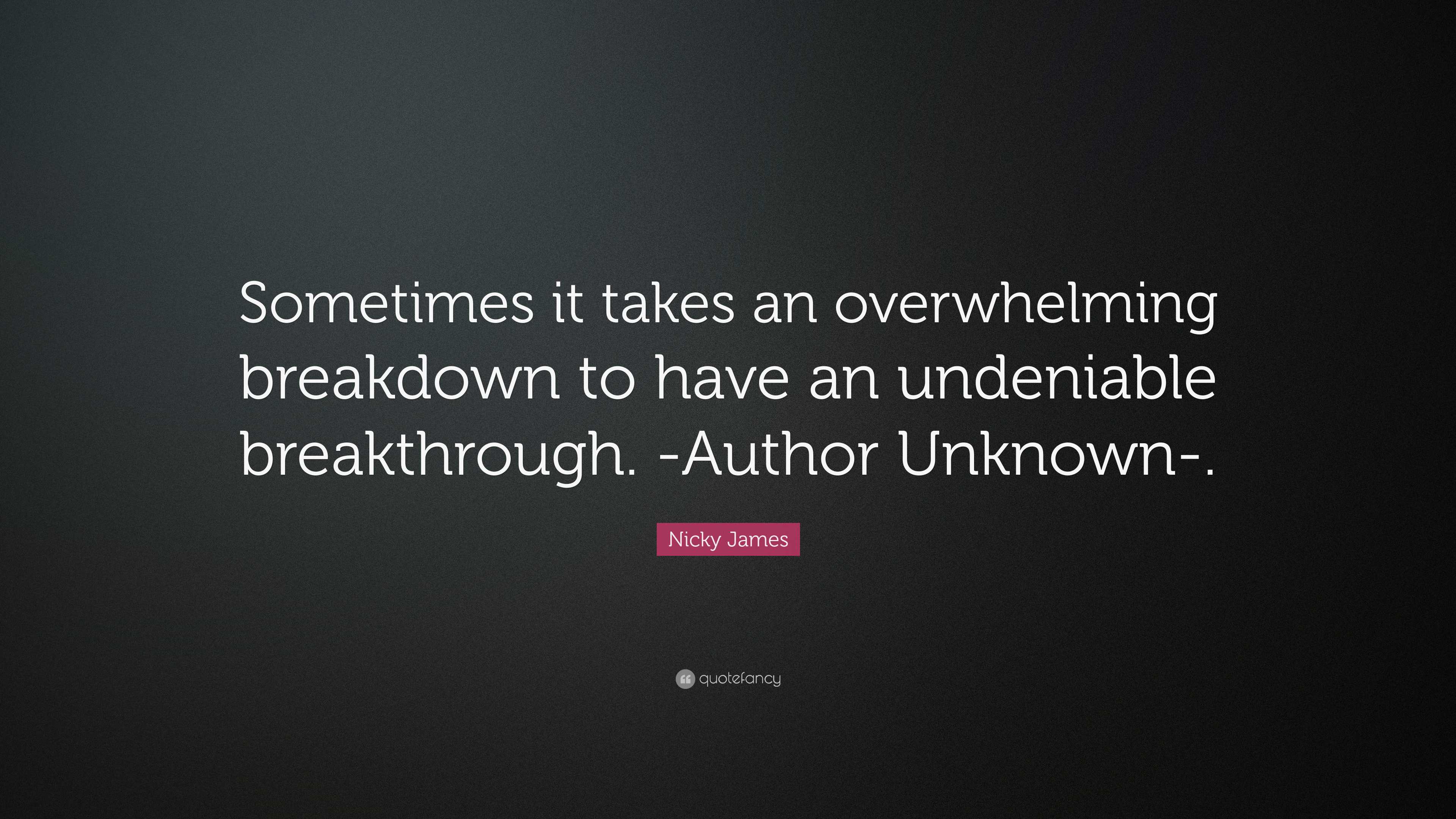 Sometimes it takes an overwhelming breakdown to have an undeniable breakthrough. -Author Unknown-.

Nicky James

quotefancy